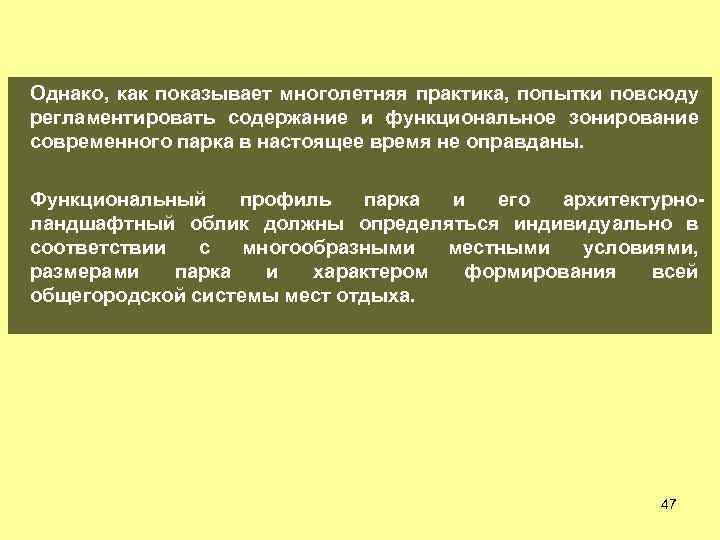 Однако, как показывает многолетняя практика, попытки повсюду регламентировать содержание и функциональное зонирование современного парка в настоящее время не оправданы.

Функциональный профиль парка и его архитектурно-ландшафтный облик должны определяться индивидуально в соответствии с многообразными местными условиями, размерами парка и характером формирования всей общегородской системы мест отдыха.

47